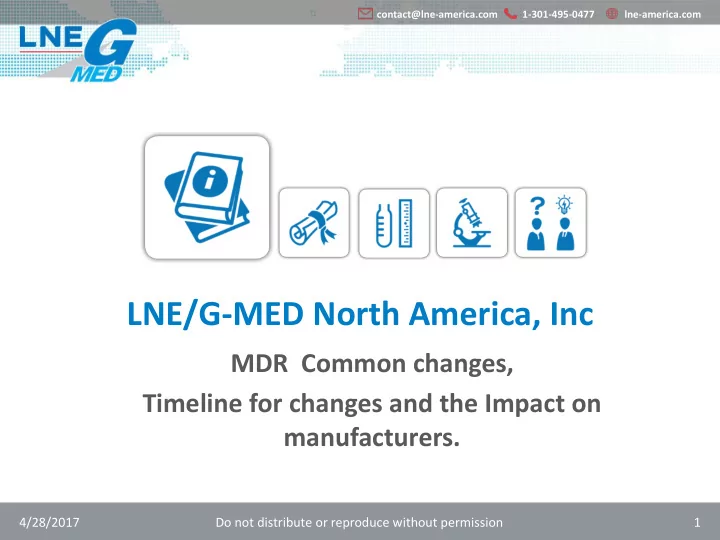 contact@lne-america.com 1-301-495-0477 lne-america.com

LNE G MED

LNE/G-MED North America, Inc

MDR Common changes,

Timeline for changes and the Impact on manufacturers.

4/28/2017 Do not distribute or reproduce without permission 1